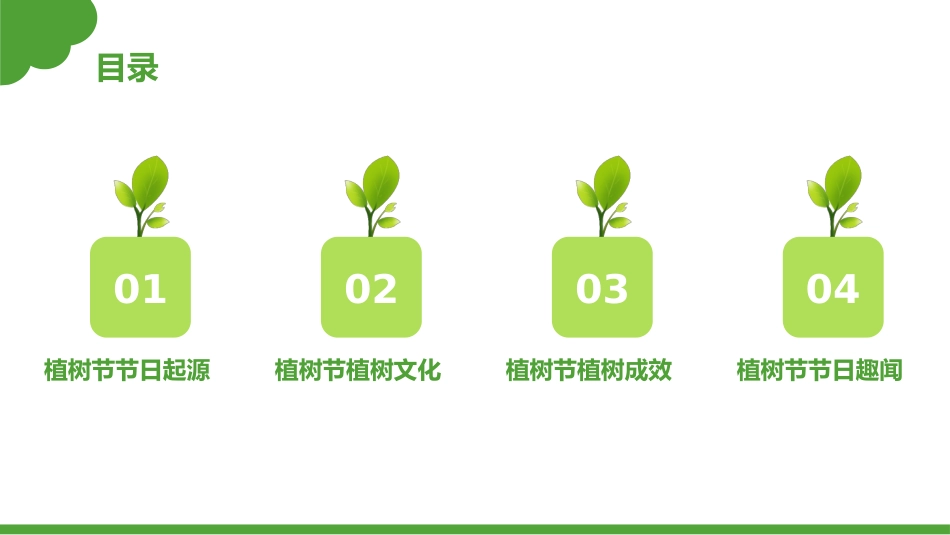 目录

01
植树节节日起源

02
植树节植树文化

03
植树节植树成效

04
植树节节日趣闻